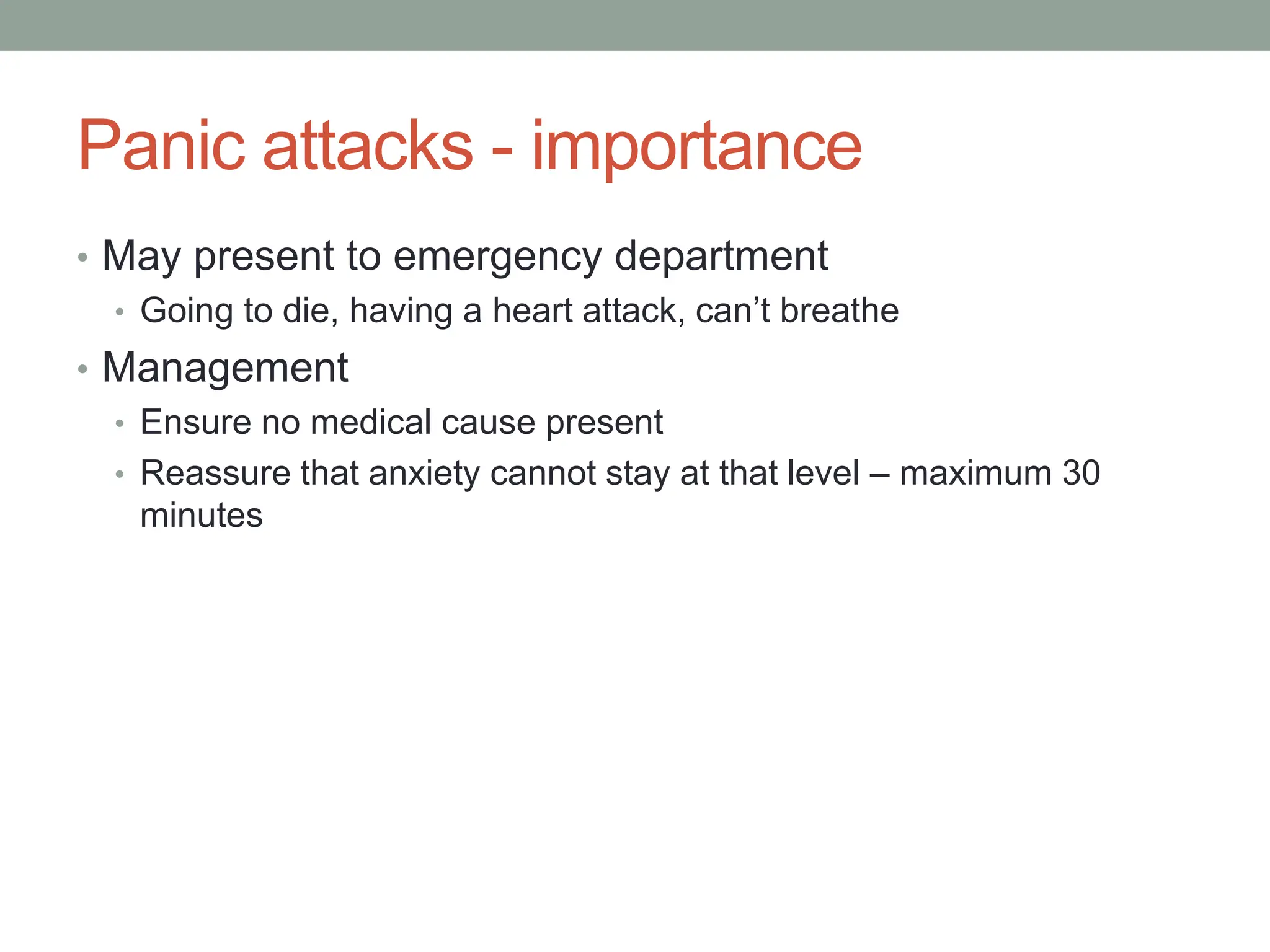 Panic attacks - importance

• May present to emergency department
  • Going to die, having a heart attack, can’t breathe
• Management
  • Ensure no medical cause present
  • Reassure that anxiety cannot stay at that level – maximum 30 minutes